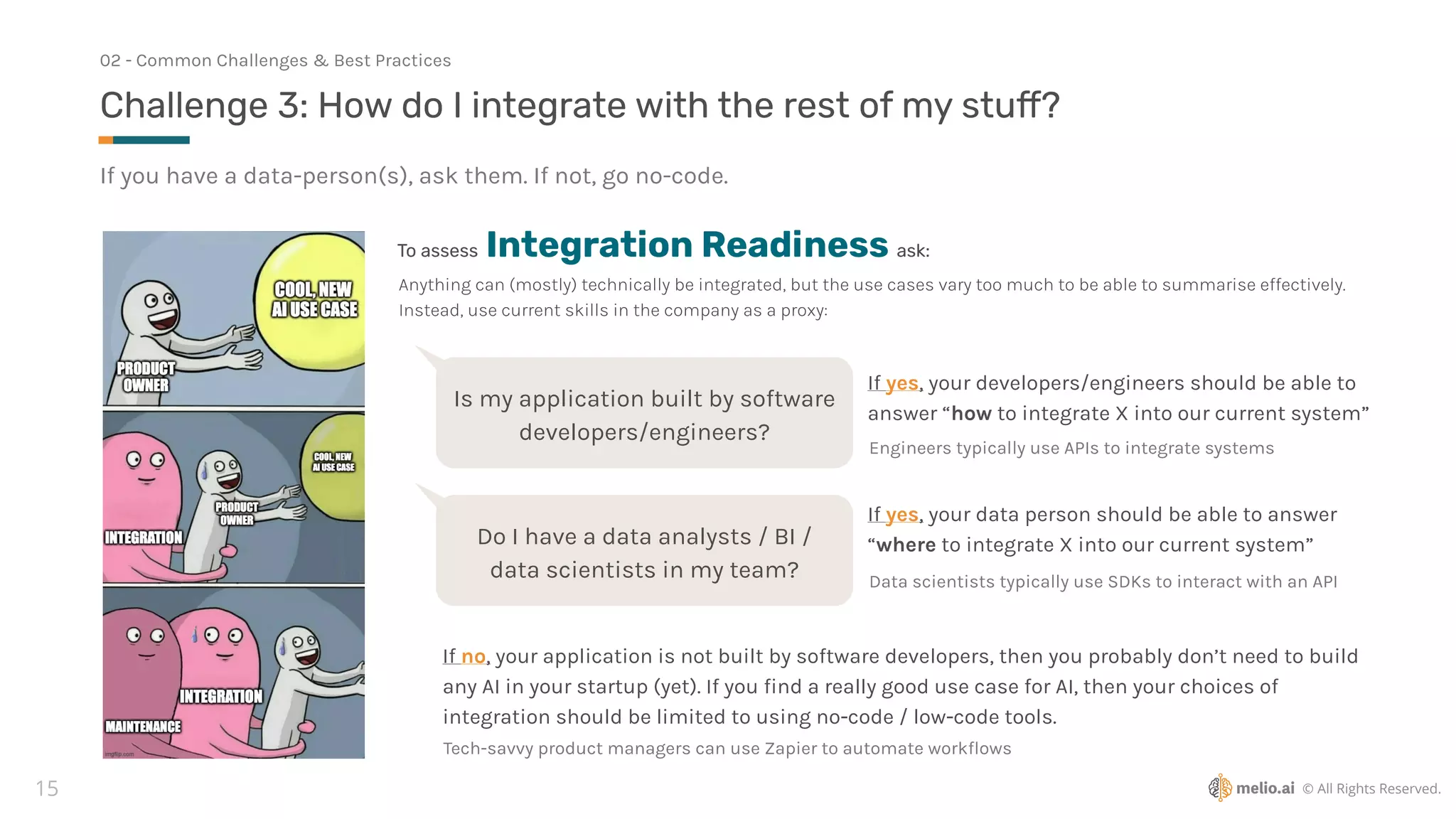 02 - Common Challenges & Best Practices

Challenge 3: How do I integrate with the rest of my stuff?

If you have a data-person(s), ask them. If not, go no-code.

COOL, NEW AI USE CASE

PRODUCT OWNER

COOL, NEW AI USE CASE

PRODUCT OWNER

INTEGRATION

INTEGRATION

MAINTENANCE

imgflip.com

To assess Integration Readiness ask:

Anything can (mostly) technically be integrated, but the use cases vary too much to be able to summarise effectively. Instead, use current skills in the company as a proxy:

Is my application built by software developers/engineers?

If yes, your developers/engineers should be able to answer “how to integrate X into our current system”

Engineers typically use APIs to integrate systems

Do I have a data analysts / BI / data scientists in my team?

If yes, your data person should be able to answer “where to integrate X into our current system”

Data scientists typically use SDKs to interact with an API

If no, your application is not built by software developers, then you probably don’t need to build any AI in your startup (yet). If you find a really good use case for AI, then your choices of integration should be limited to using no-code / low-code tools.

Tech-savvy product managers can use Zapier to automate workflows

15

melio.ai © All Rights Reserved.